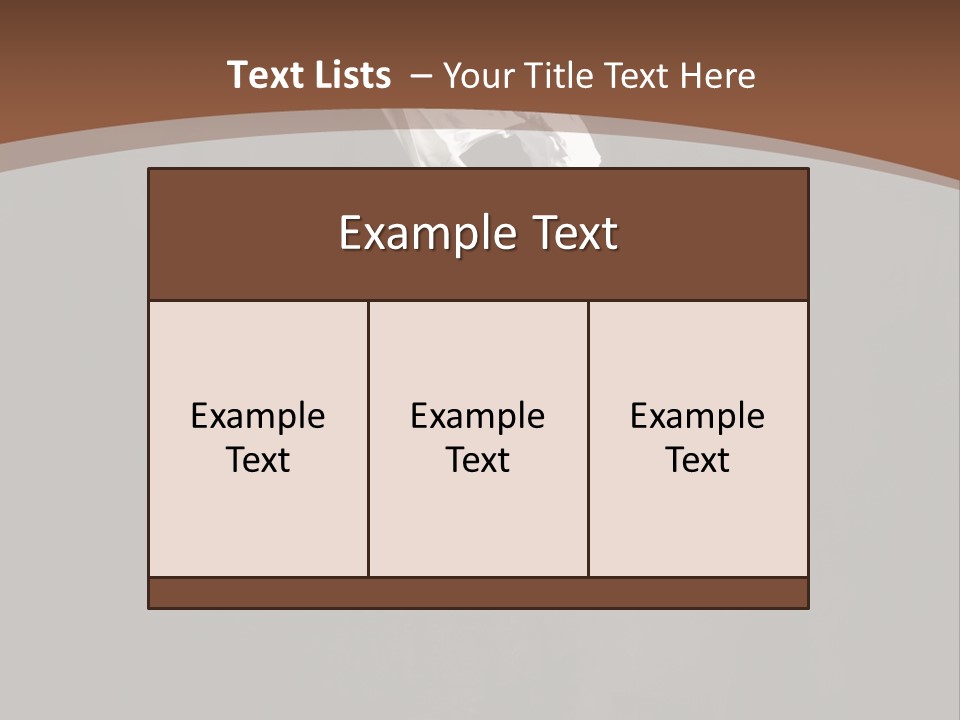 Text Lists – Your Title Text Here

Example Text

Example Text

Example Text

Example Text